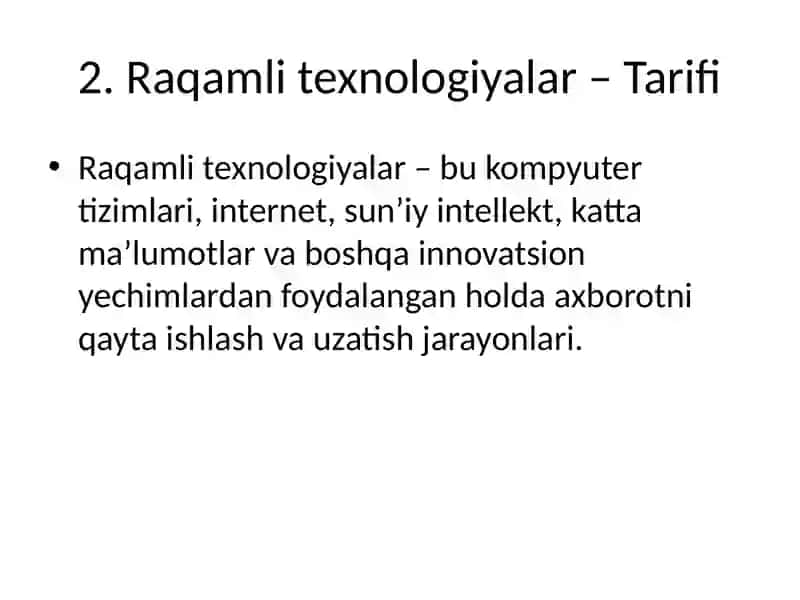 2. Raqamli texnologiyalar – Tarifi

• Raqamli texnologiyalar – bu kompyuter tizimlari, internet, sun’iy intellekt, katta ma’lumotlar va boshqa innovatsion yechimlardan foydalangan holda axborotni qayta ishlash va uzatish jarayonlari.